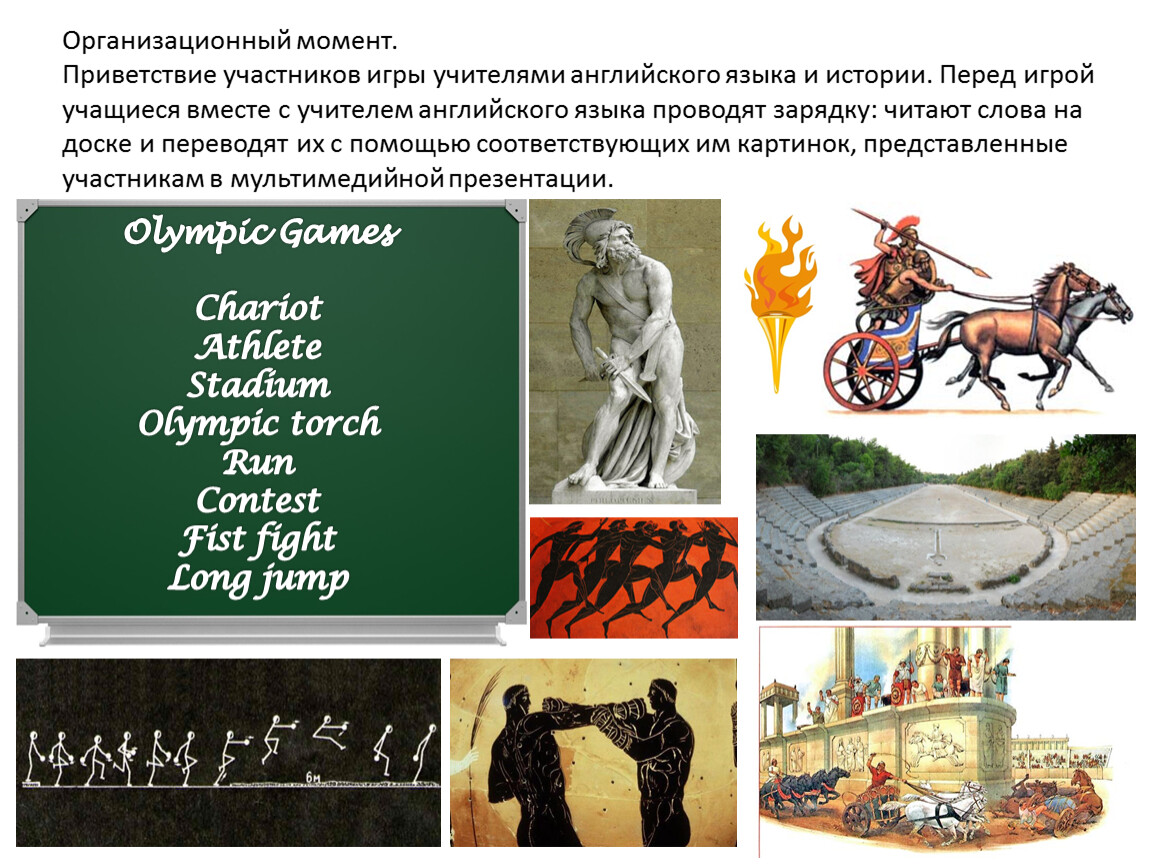 Организационный момент.
Приветствие участников игры учителями английского языка и истории. Перед игрой учащиеся вместе с учителем английского языка проводят зарядку: читают слова на доске и переводят их с помощью соответствующих им картинок, представленные участникам в мультимедийной презентации.

Olympic Games

Chariot
Athlete
Stadium
Olympic torch
Run
Contest
Fist fight
Long jump

6м